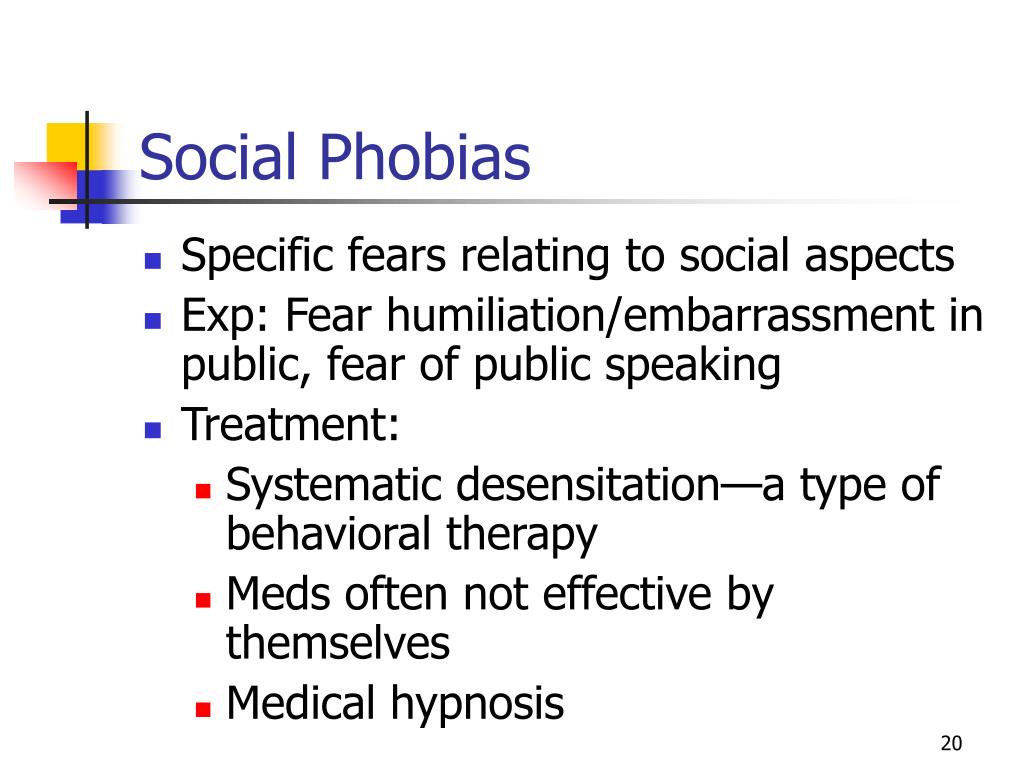 Social Phobias

- Specific fears relating to social aspects
- Exp: Fear humiliation/embarrassment in public, fear of public speaking
- Treatment:
  - Systematic desensitation—a type of behavioral therapy
  - Meds often not effective by themselves
  - Medical hypnosis

20